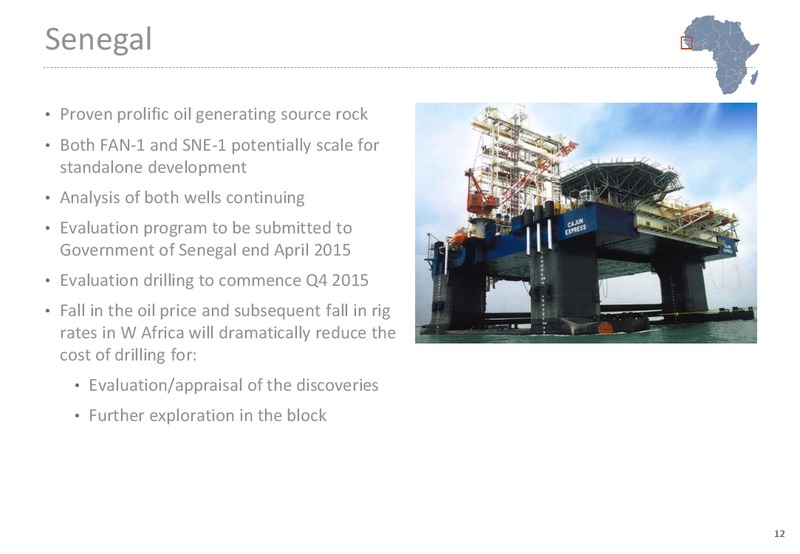 Senegal

• Proven prolific oil generating source rock
• Both FAN-1 and SNE-1 potentially scale for standalone development
• Analysis of both wells continuing
• Evaluation program to be submitted to Government of Senegal end April 2015
• Evaluation drilling to commence Q4 2015
• Fall in the oil price and subsequent fall in rig rates in W Africa will dramatically reduce the cost of drilling for:
  • Evaluation/appraisal of the discoveries
  • Further exploration in the block

CAJUN EXPRESS

12